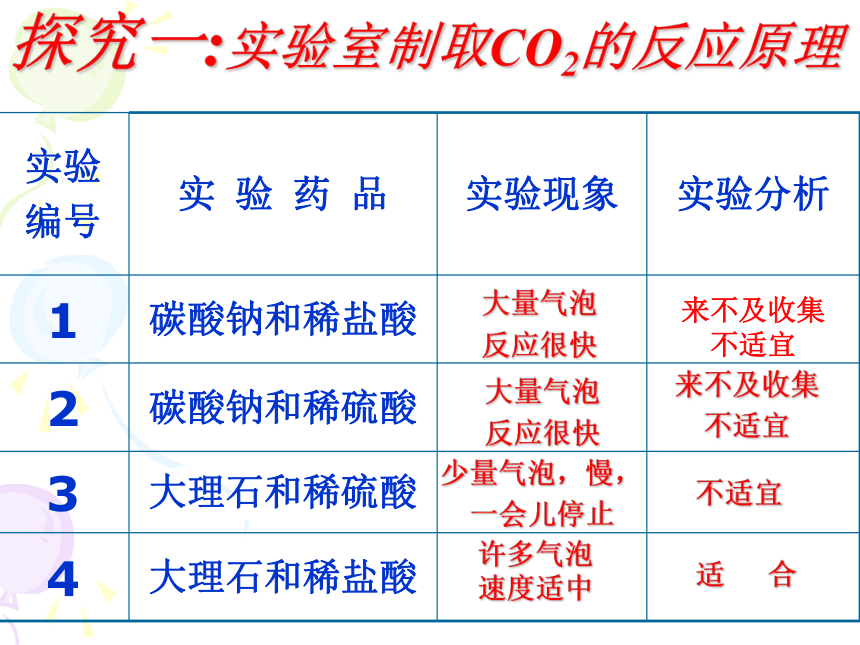 探究一:实验室制取$CO_2$的反应原理

| 实验编号 | 实 验 药 品 | 实验现象 | 实验分析 |
|---|---|---|---|
| 1 | 碳酸钠和稀盐酸 | 大量气泡 反应很快 | 来不及收集 不适宜 |
| 2 | 碳酸钠和稀硫酸 | 大量气泡 反应很快 | 来不及收集 不适宜 |
| 3 | 大理石和稀硫酸 | 少量气泡，慢，一会儿停止 | 不适宜 |
| 4 | 大理石和稀盐酸 | 许多气泡 速度适中 | 适 合 |